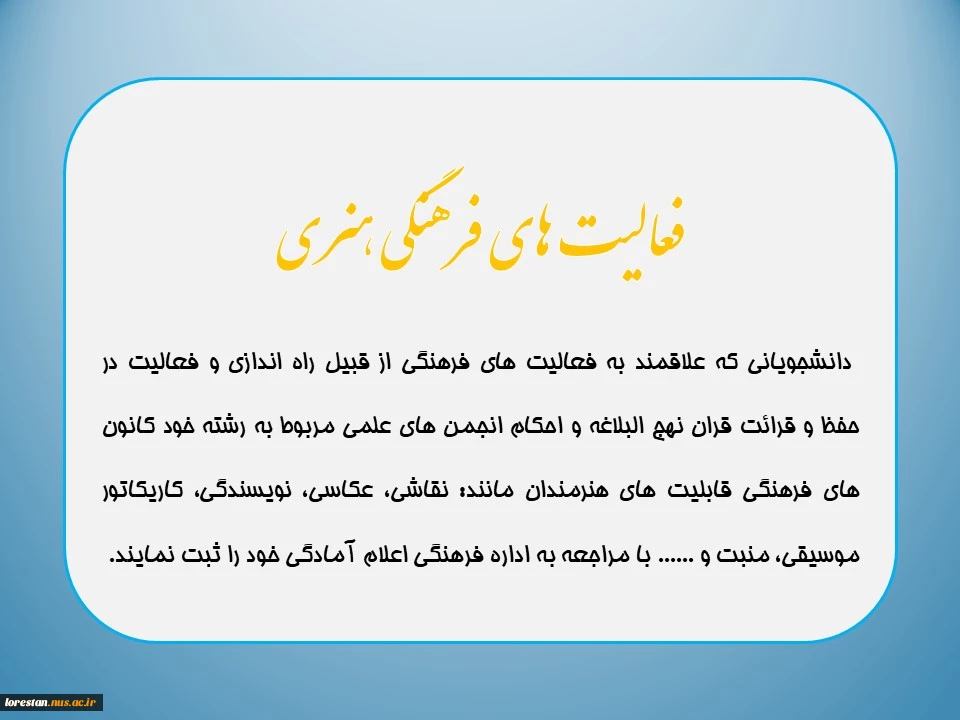 فعالیت های فرهنگی هنری

دانشجویانی که علاقمند به فعالیت های فرهنگی از قبیل راه اندازی و فعالیت در حفظ و قرائت قران نهج البلاغه و احکام انجمن های علمی مربوط به رشته خود کانون های فرهنگی قابلیت های هنرمندان مانند؛ نقاشی، عکاسی، نویسندگی، کاریکاتور موسیقی، منبت و ...... با مراجعه به اداره فرهنگی اعلام آمادگی خود را ثبت نمایند.

lorestan.nus.ac.ir